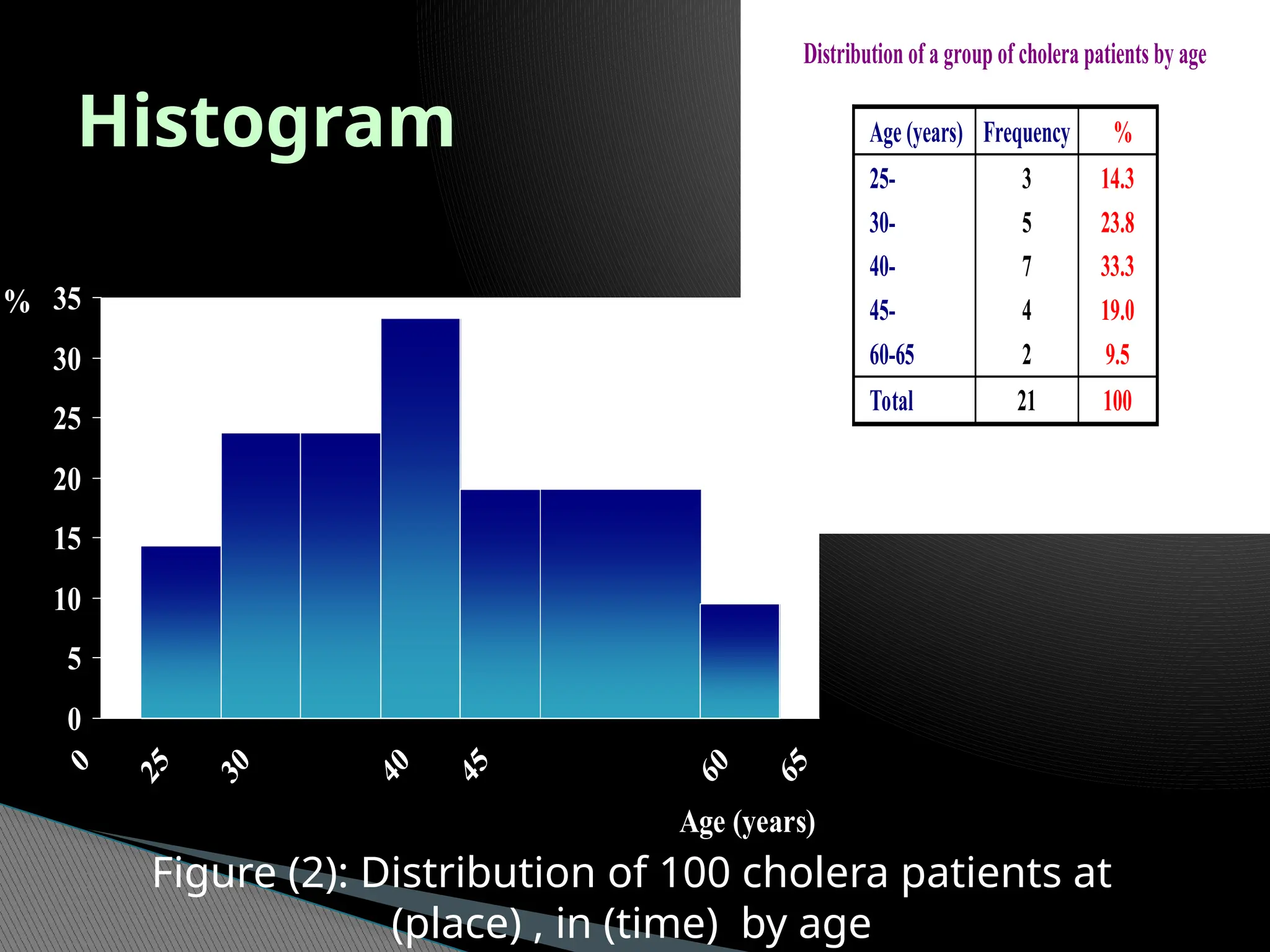 Histogram

Distribution of a group of cholera patients by age

| Age (years) | Frequency | % |
|---|---|---|
| 25- | 3 | 14.3 |
| 30- | 5 | 23.8 |
| 40- | 7 | 33.3 |
| 45- | 4 | 19.0 |
| 60-65 | 2 | 9.5 |
| Total | 21 | 100 |

%
35
30
25
20
15
10
5
0

0
25
30
40
45
60
65

Age (years)

Figure (2): Distribution of 100 cholera patients at (place) , in (time) by age